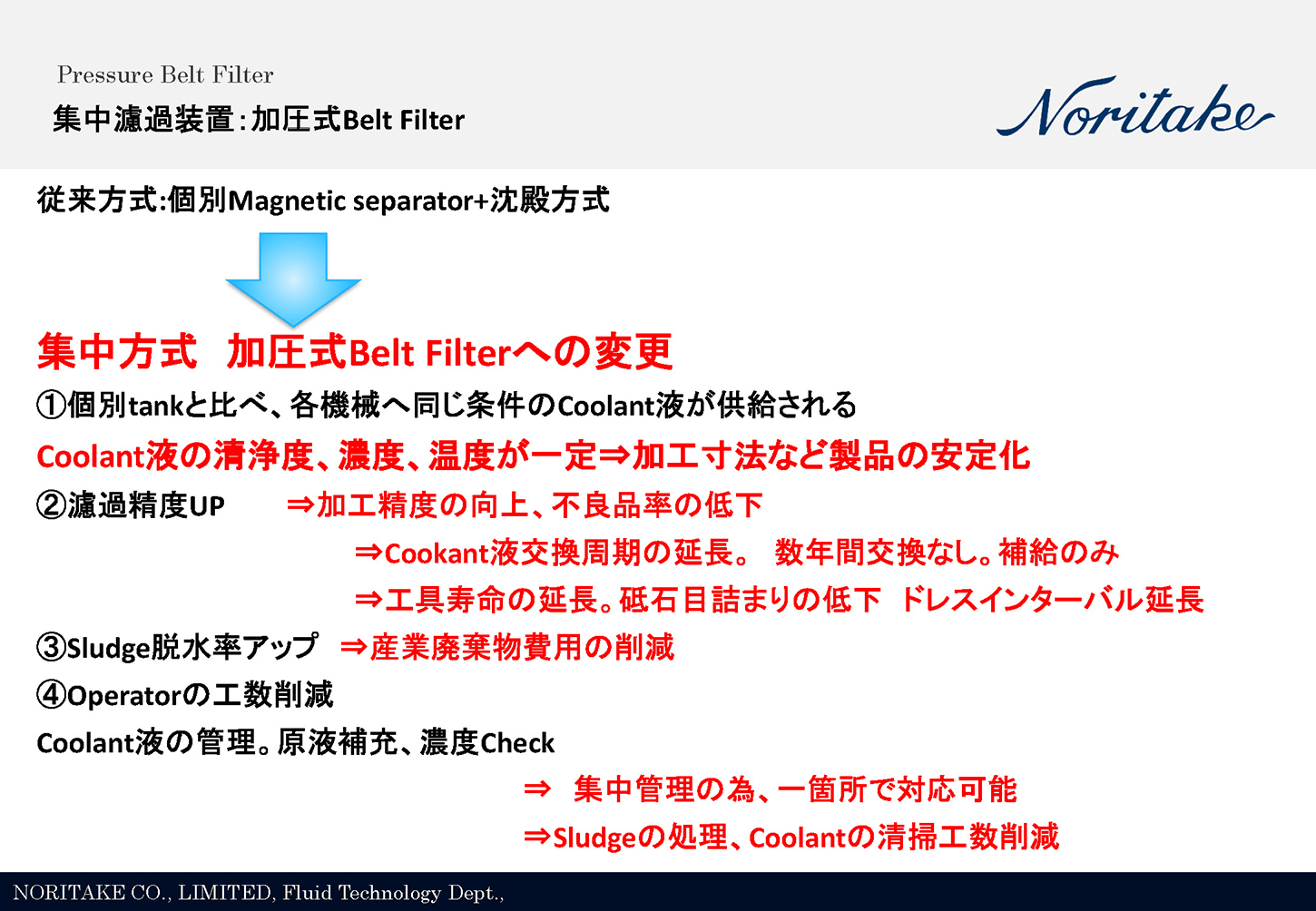 Pressure Belt Filter
集中濾過装置：加圧式Belt Filter

Noritake

従来方式:個別Magnetic separator+沈殿方式

集中方式　加圧式Belt Filterへの変更

①個別tankと比べ、各機械へ同じ条件のCoolant液が供給される

Coolant液の清浄度、濃度、温度が一定⇒加工寸法など製品の安定化

②濾過精度UP　⇒加工精度の向上、不良品率の低下

⇒Cookant液交換周期の延長。 数年間交換なし。補給のみ

⇒工具寿命の延長。砥石目詰まりの低下　ドレスインターバル延長

③Sludge脱水率アップ　⇒産業廃棄物費用の削減

④Operatorの工数削減

Coolant液の管理。原液補充、濃度Check

⇒　集中管理の為、一箇所で対応可能

⇒Sludgeの処理、Coolantの清掃工数削減

NORITAKE CO., LIMITED, Fluid Technology Dept.,